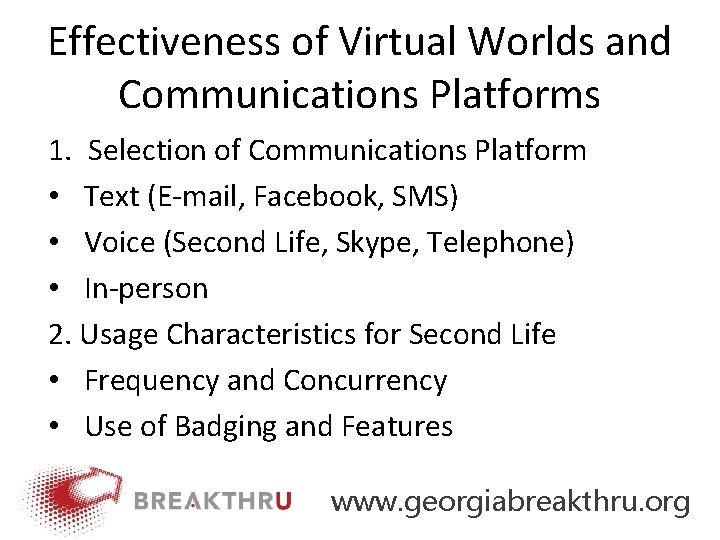 Effectiveness of Virtual Worlds and Communications Platforms

1. Selection of Communications Platform
• Text (E-mail, Facebook, SMS)
• Voice (Second Life, Skype, Telephone)
• In-person
2. Usage Characteristics for Second Life
• Frequency and Concurrency
• Use of Badging and Features

BREAKTHRU www.georgiabreakthru.org